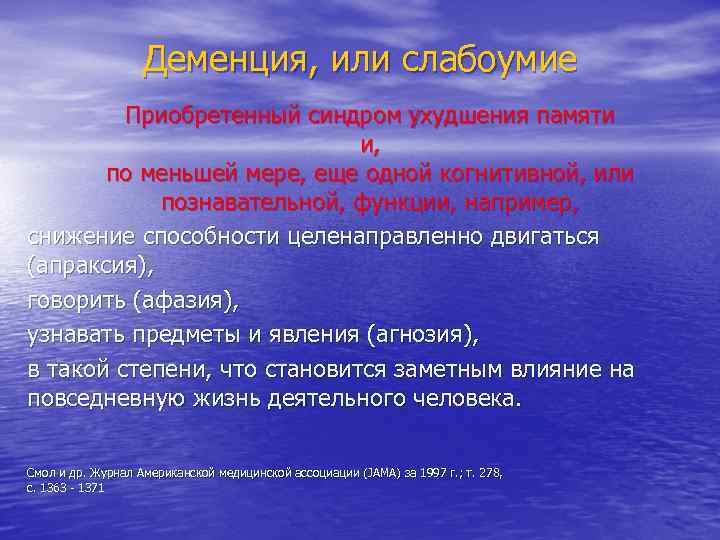 Деменция, или слабоумие

Приобретенный синдром ухудшения памяти и, по меньшей мере, еще одной когнитивной, или познавательной, функции, например,

снижение способности целенаправленно двигаться (апраксия),

говорить (афазия),

узнавать предметы и явления (агнозия),

в такой степени, что становится заметным влияние на повседневную жизнь деятельного человека.

Смол и др. Журнал Американской медицинской ассоциации (JAMA) за 1997 г.; т. 278, с. 1363 - 1371